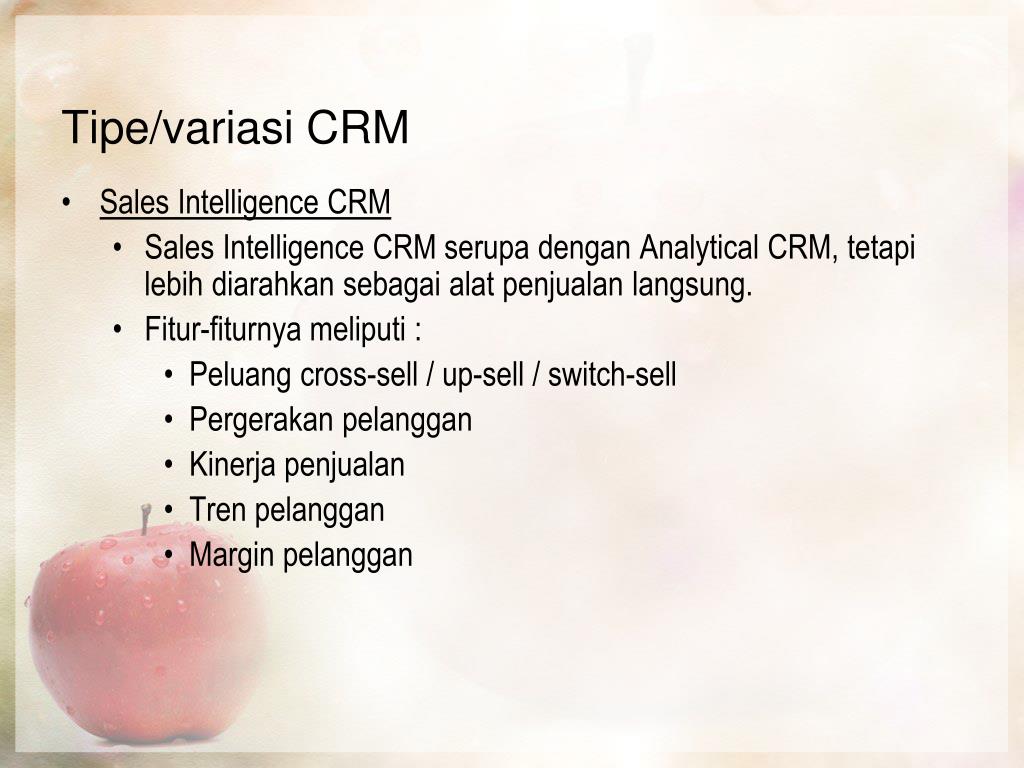 Tipe/variasi CRM

• Sales Intelligence CRM
  • Sales Intelligence CRM serupa dengan Analytical CRM, tetapi lebih diarahkan sebagai alat penjualan langsung.
  • Fitur-fiturnya meliputi :
    • Peluang cross-sell / up-sell / switch-sell
    • Pergerakan pelanggan
    • Kinerja penjualan
    • Tren pelanggan
    • Margin pelanggan